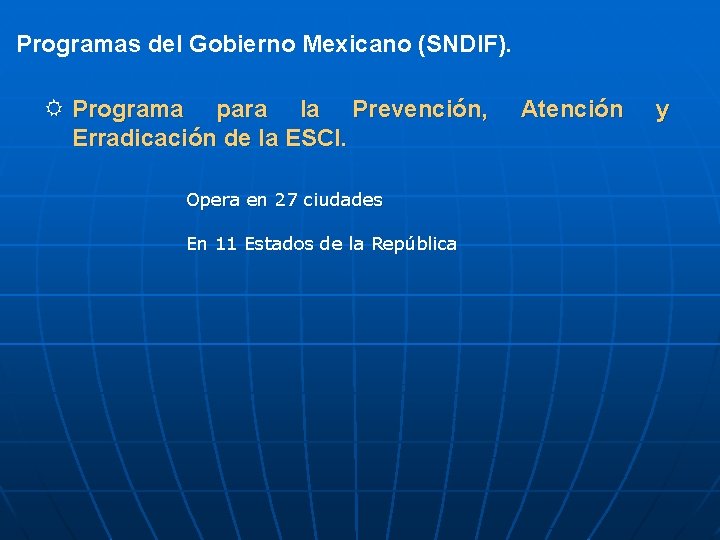 Programas del Gobierno Mexicano (SNDIF).

Programa para la Prevención, Atención y Erradicación de la ESCI.

Opera en 27 ciudades

En 11 Estados de la República